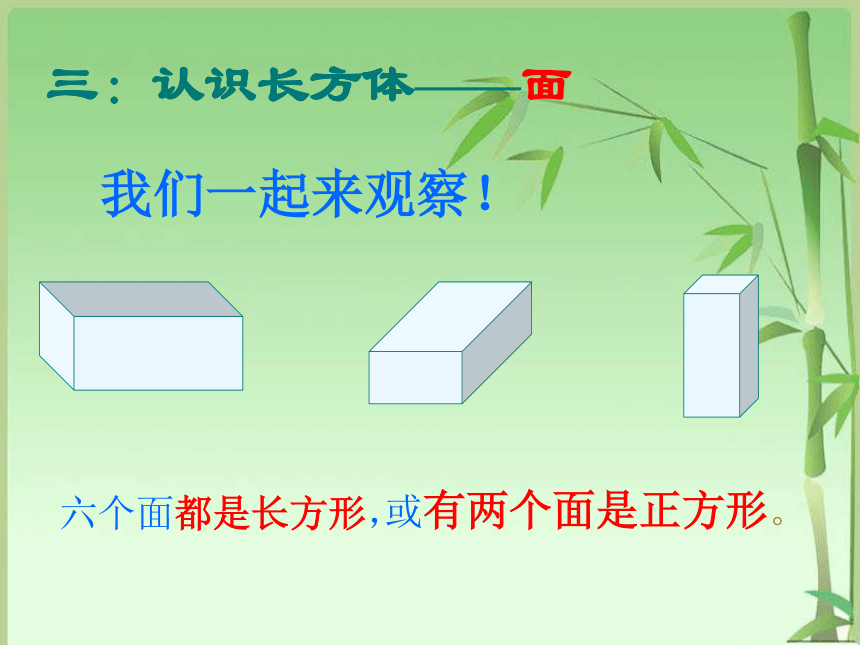 三：认识长方体——面

我们一起来观察！

六个面都是长方形，或有两个面是正方形。